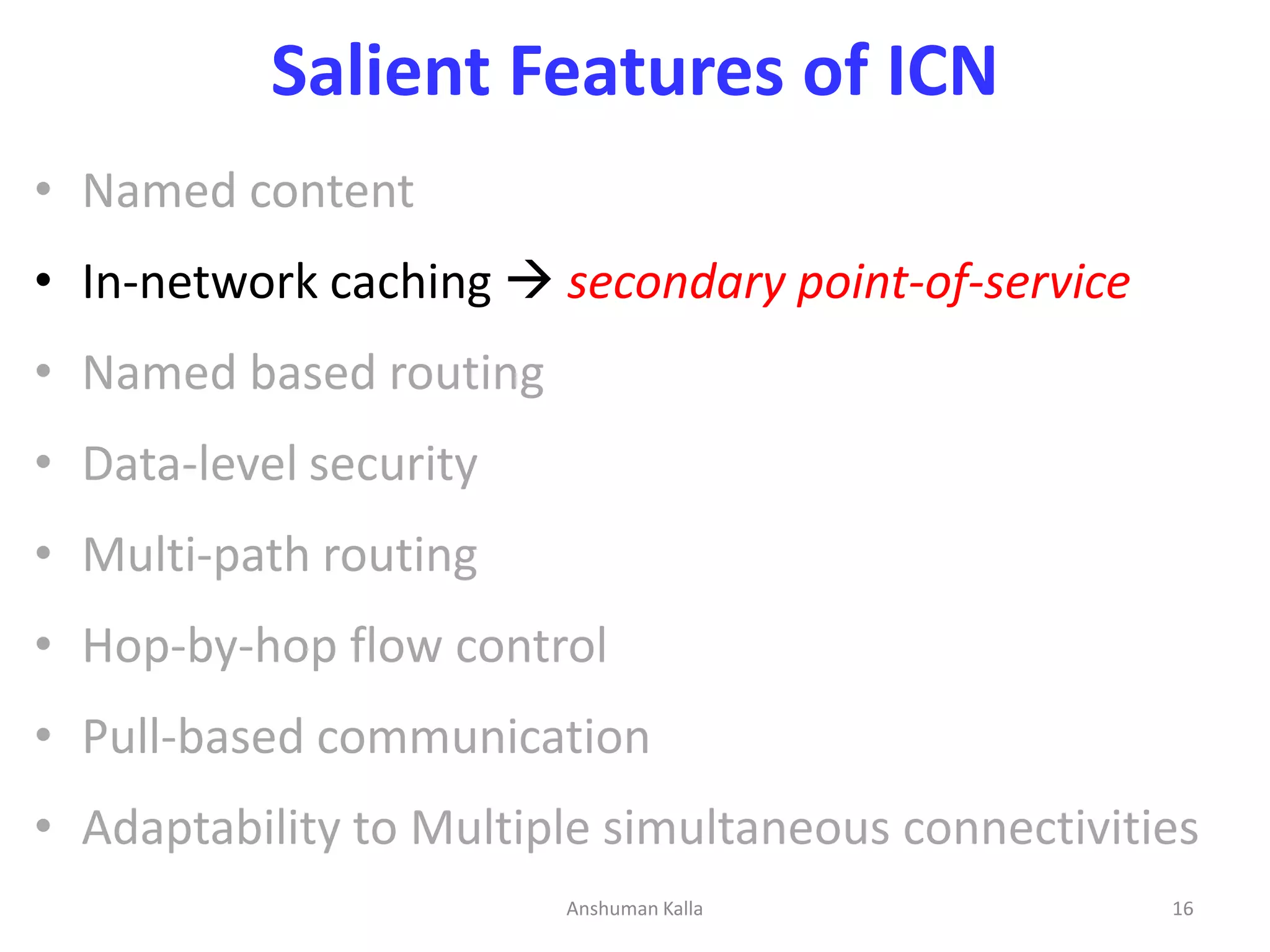 Salient Features of ICN

• Named content
• In-network caching → secondary point-of-service
• Named based routing
• Data-level security
• Multi-path routing
• Hop-by-hop flow control
• Pull-based communication
• Adaptability to Multiple simultaneous connectivities

Anshuman Kalla

16